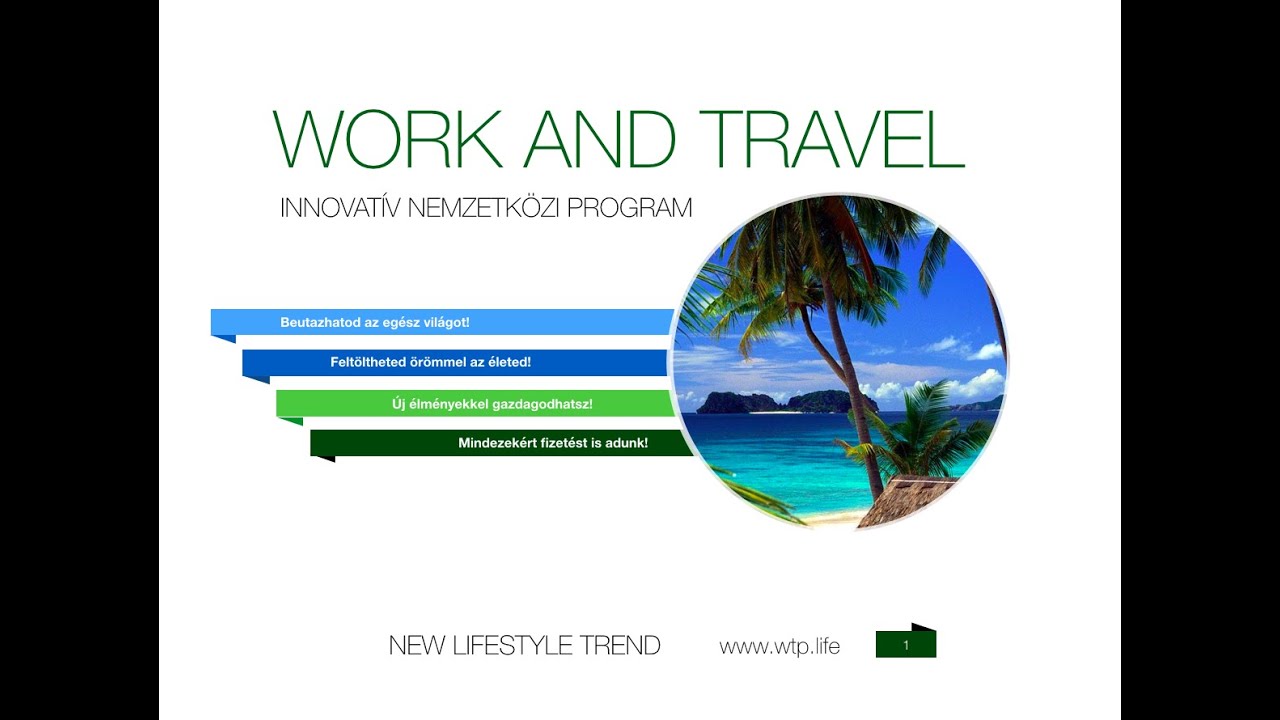 WORK AND TRAVEL

INNOVATÍV NEMZETKÖZI PROGRAM

Beutazhatod az egész világot!

Feltöltheted örömmel az életed!

Új élményekkel gazdagodhatsz!

Mindezekért fizetést is adunk!

NEW LIFESTYLE TREND www.wtp.life 1